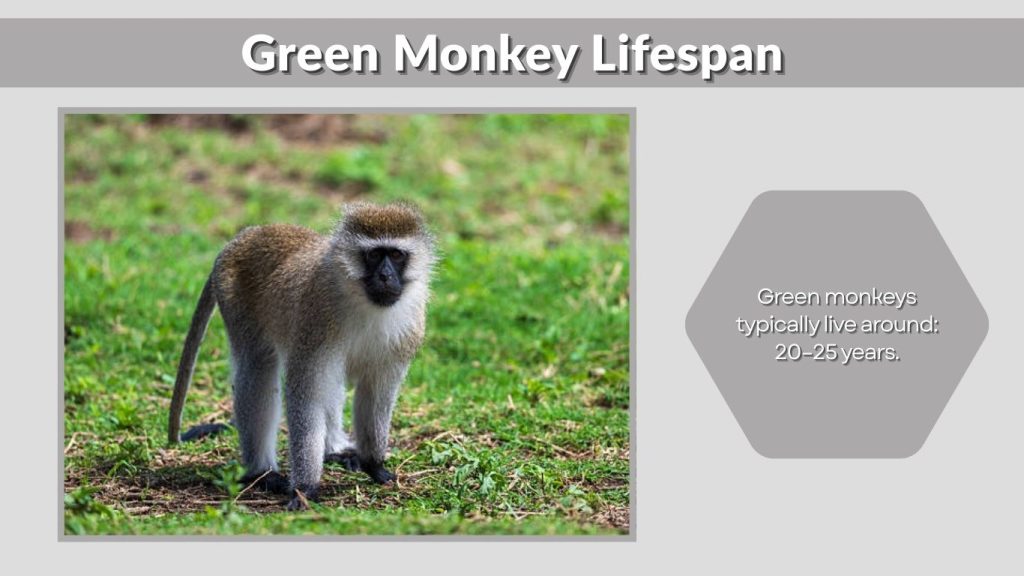 Green Monkey Lifespan

Green monkeys typically live around: 20–25 years.